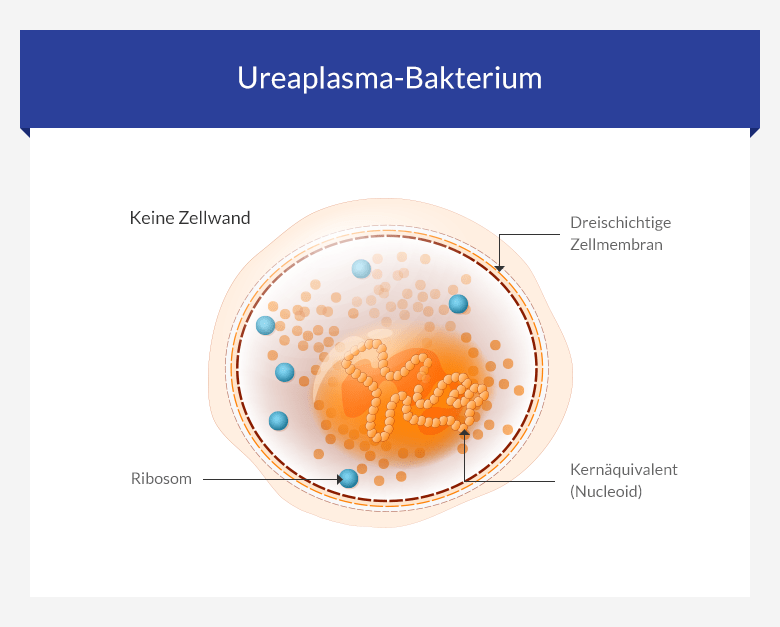 Ureaplasma-Bakterium

Keine Zellwand

Dreischichtige Zellmembran

Ribosom

Kernäquivalent (Nucleoid)